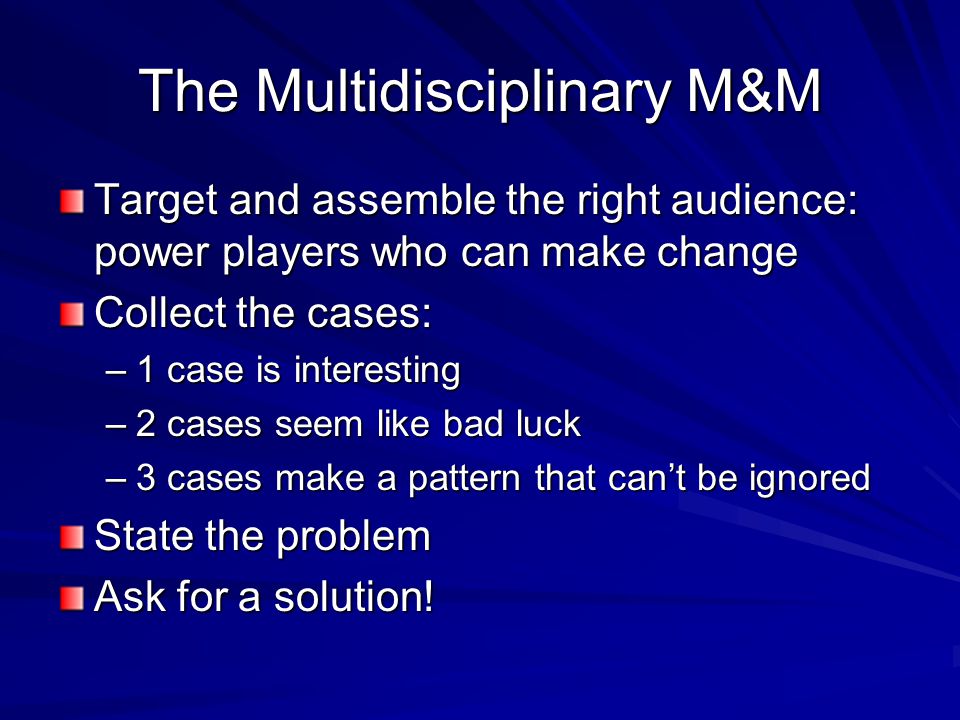 The Multidisciplinary M&M

Target and assemble the right audience: power players who can make change

Collect the cases:

– 1 case is interesting

– 2 cases seem like bad luck

– 3 cases make a pattern that can’t be ignored

State the problem

Ask for a solution!